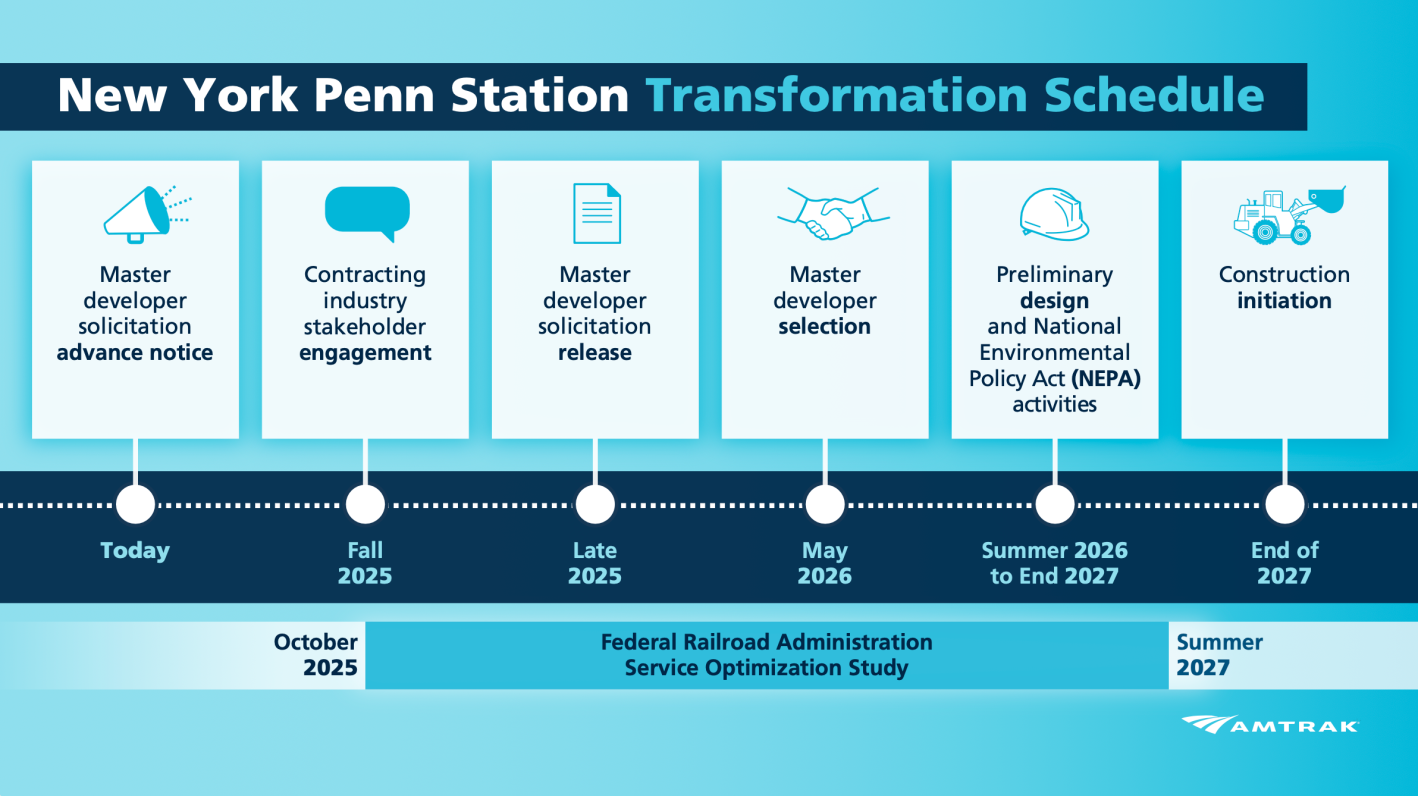 New York Penn Station Transformation Schedule

Master developer solicitation advance notice

Contracting industry stakeholder engagement

Master developer solicitation release

Master developer selection

Preliminary design and National Environmental Policy Act (NEPA) activities

Construction initiation

Today

Fall 2025

Late 2025

May 2026

Summer 2026 to End 2027

End of 2027

October 2025

Federal Railroad Administration Service Optimization Study

Summer 2027

AMTRAK